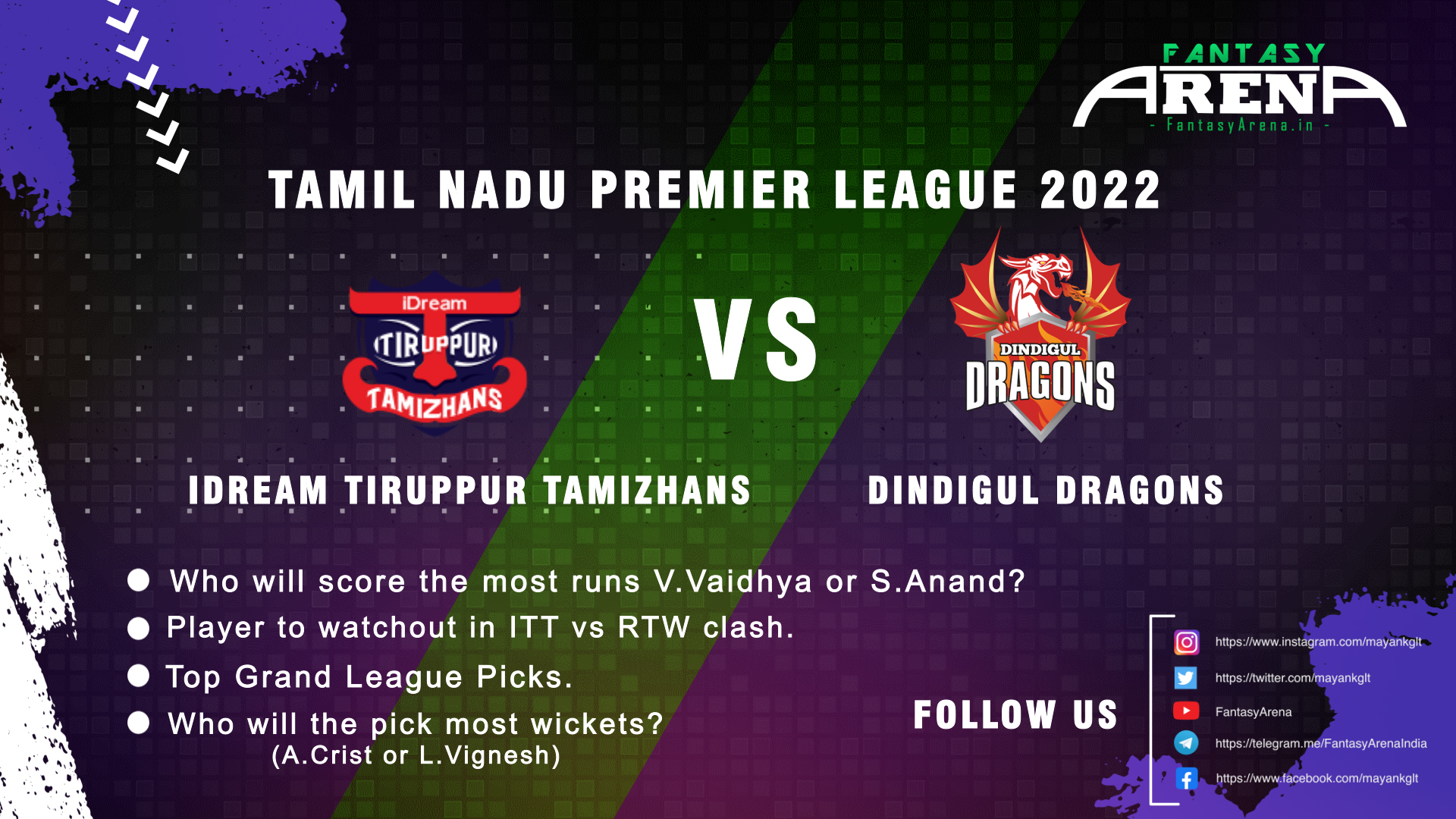 FANTASY
ARENA
- FantasyArena.in -

TAMIL NADU PREMIER LEAGUE 2022

iDream
TIRUPPUR
TAMIZHANS

VS

DINDIGUL
DRAGONS

IDREAM TIRUPPUR TAMIZHANS

DINDIGUL DRAGONS

Who will score the most runs V.Vaidhya or S.Anand?

Player to watchout in ITT vs RTW clash.

Top Grand League Picks.

Who will the pick most wickets? (A.Crist or L.Vignesh)

FOLLOW US

https://www.instagram.com/mayankglt

https://twitter.com/mayankglt

FantasyArena

https://telegram.me/FantasyArenaIndia

https://www.facebook.com/mayankglt